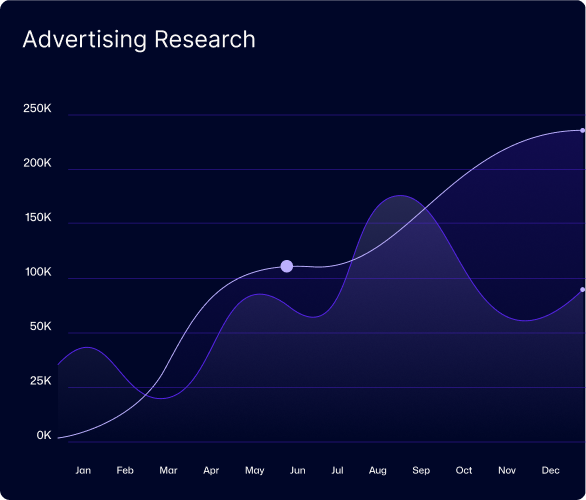 Advertising Research

250K
200K
150K
100K
50K
25K
0K

Jan Feb Mar Apr May Jun Jul Aug Sep Oct Nov Dec